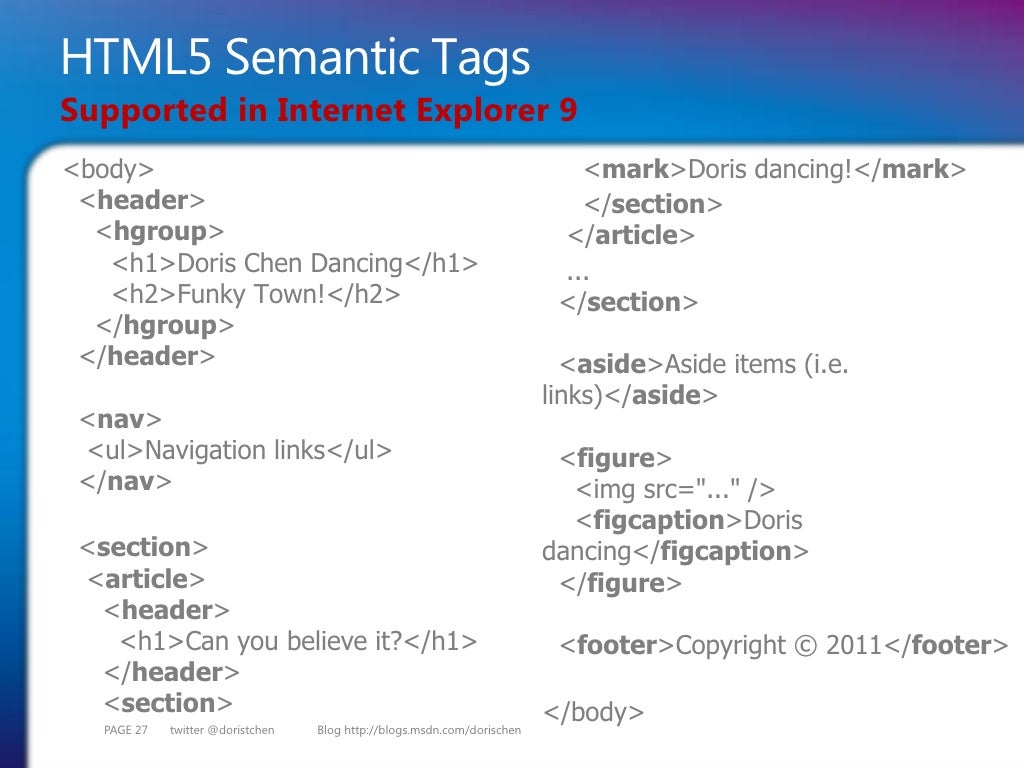 HTML5 Semantic Tags
Supported in Internet Explorer 9

<body>
<header>
<hgroup>
<h1>Doris Chen Dancing</h1>
<h2>Funky Town!</h2>
</hgroup>
</header>

<nav>
<ul>Navigation links</ul>
</nav>

<section>
<article>
<header>
<h1>Can you believe it?</h1>
</header>
<section>

<mark>Doris dancing!</mark>
</section>
</article>
...
</section>

<aside>Aside items (i.e. links)</aside>

<figure>
<img src="..." />
<figcaption>Doris dancing</figcaption>
</figure>

<footer>Copyright © 2011</footer>

</body>

PAGE 27 twitter @doristchen Blog http://blogs.msdn.com/dorischen